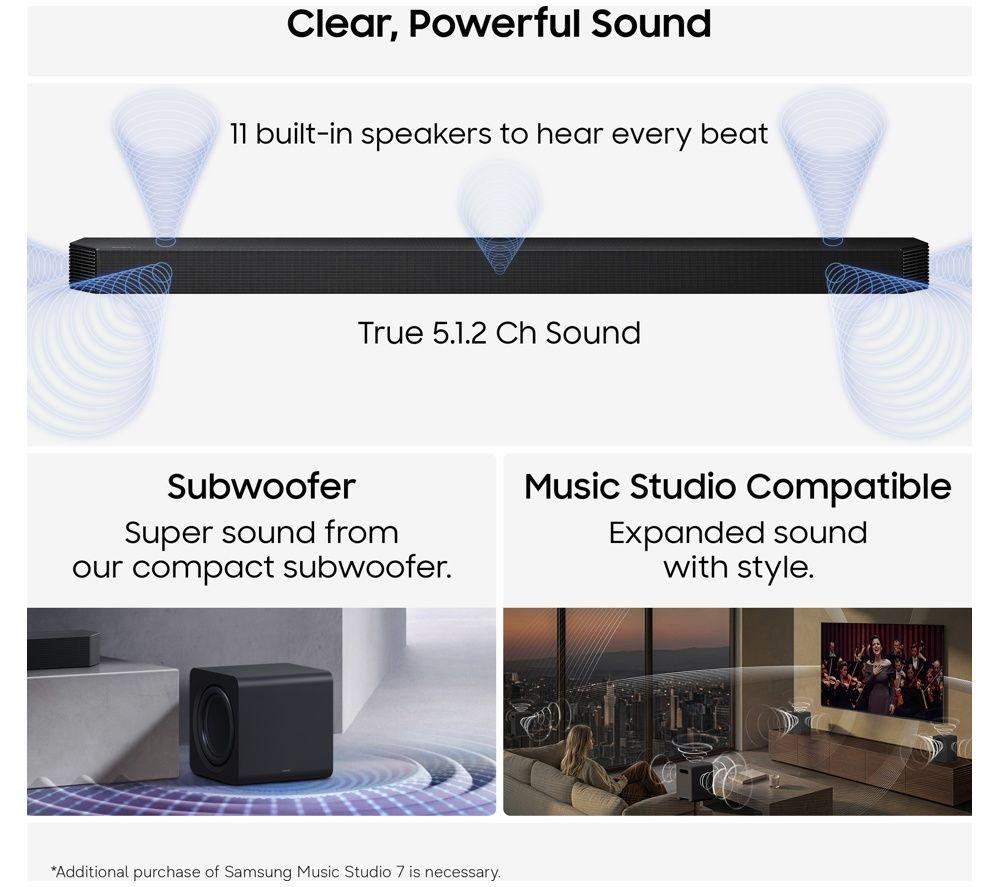 Clear, Powerful Sound

11 built-in speakers to hear every beat

True 5.1.2 Ch Sound

Subwoofer
Super sound from our compact subwoofer.

Music Studio Compatible
Expanded sound with style.

*Additional purchase of Samsung Music Studio 7 is necessary.